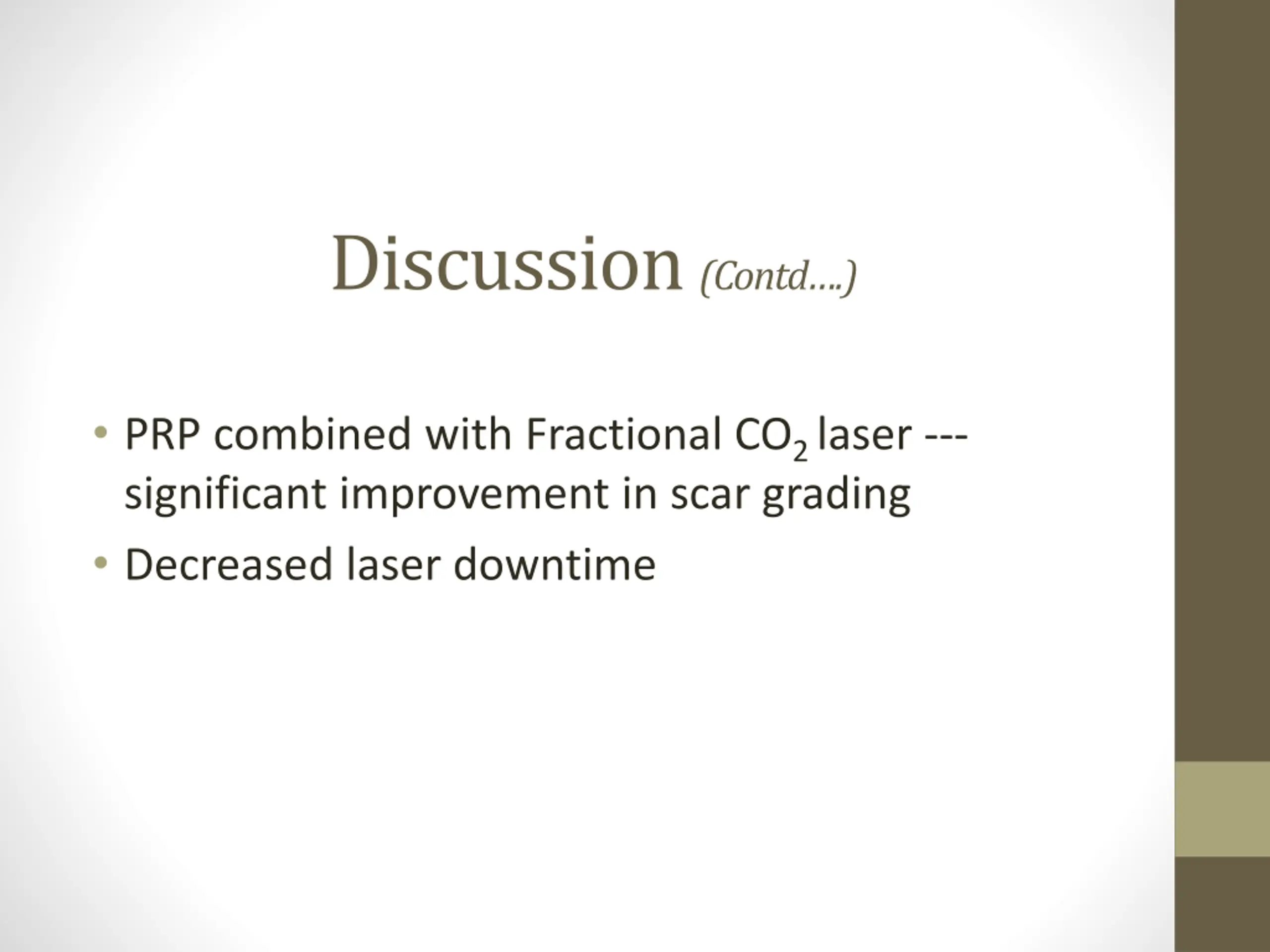 Discussion (Contd….)

• PRP combined with Fractional $CO_2$ laser --- significant improvement in scar grading
• Decreased laser downtime